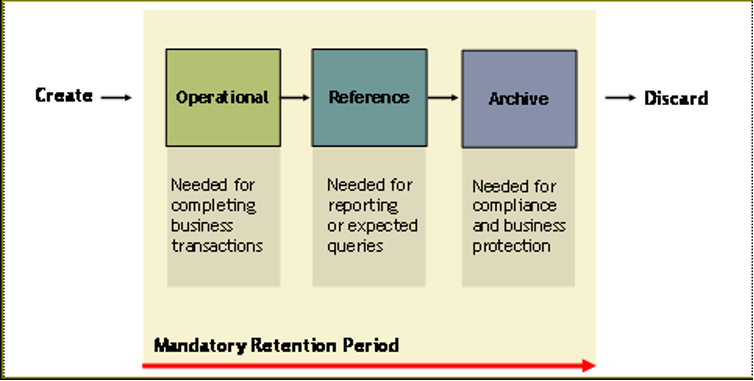 Create

Operational

Reference

Archive

Discard

Needed for completing business transactions

Needed for reporting or expected queries

Needed for compliance and business protection

Mandatory Retention Period